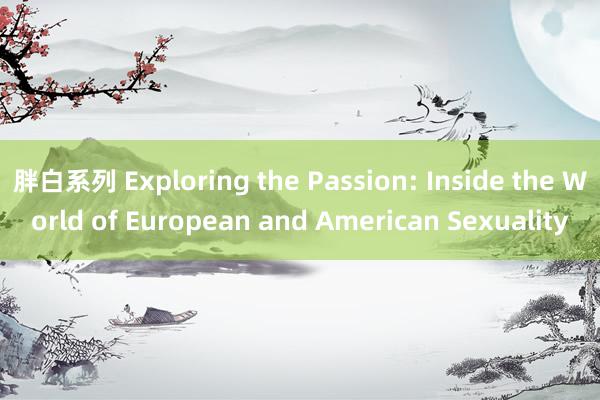 胖白系列 Exploring the Passion: Inside the World of European and American Sexuality